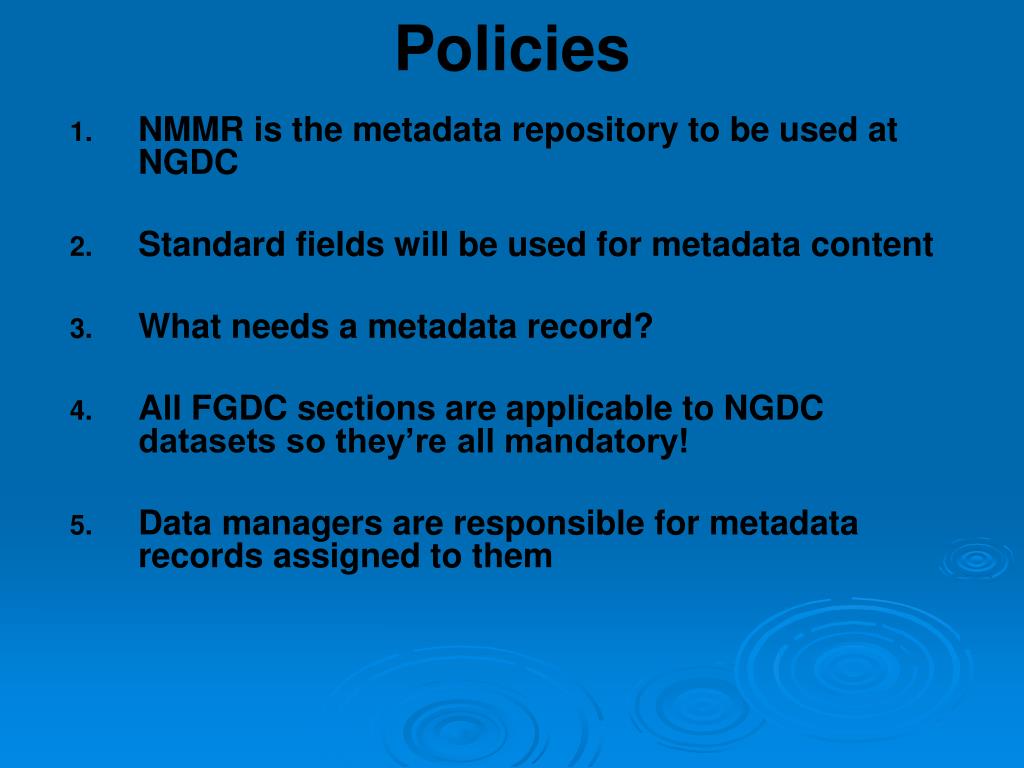 Policies

1. NMMR is the metadata repository to be used at NGDC

2. Standard fields will be used for metadata content

3. What needs a metadata record?

4. All FGDC sections are applicable to NGDC datasets so they’re all mandatory!

5. Data managers are responsible for metadata records assigned to them